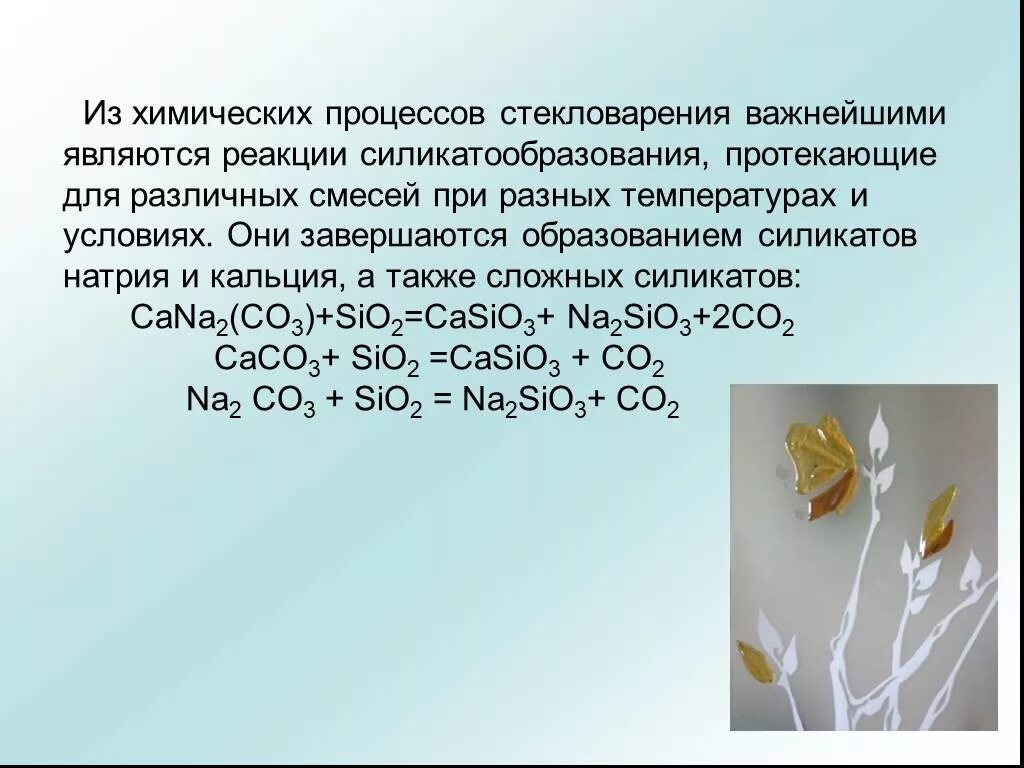 Из химических процессов стекловарения важнейшими являются реакции силикатообразования, протекающие для различных смесей при разных температурах и условиях. Они завершаются образованием силикатов натрия и кальция, а также сложных силикатов:

$CaNa_2(CO_3)+SiO_2=CaSiO_3+ Na_2SiO_3+2CO_2$

$CaCO_3+ SiO_2 =CaSiO_3 + CO_2$

$Na_2 CO_3 + SiO_2 = Na_2SiO_3+ CO_2$